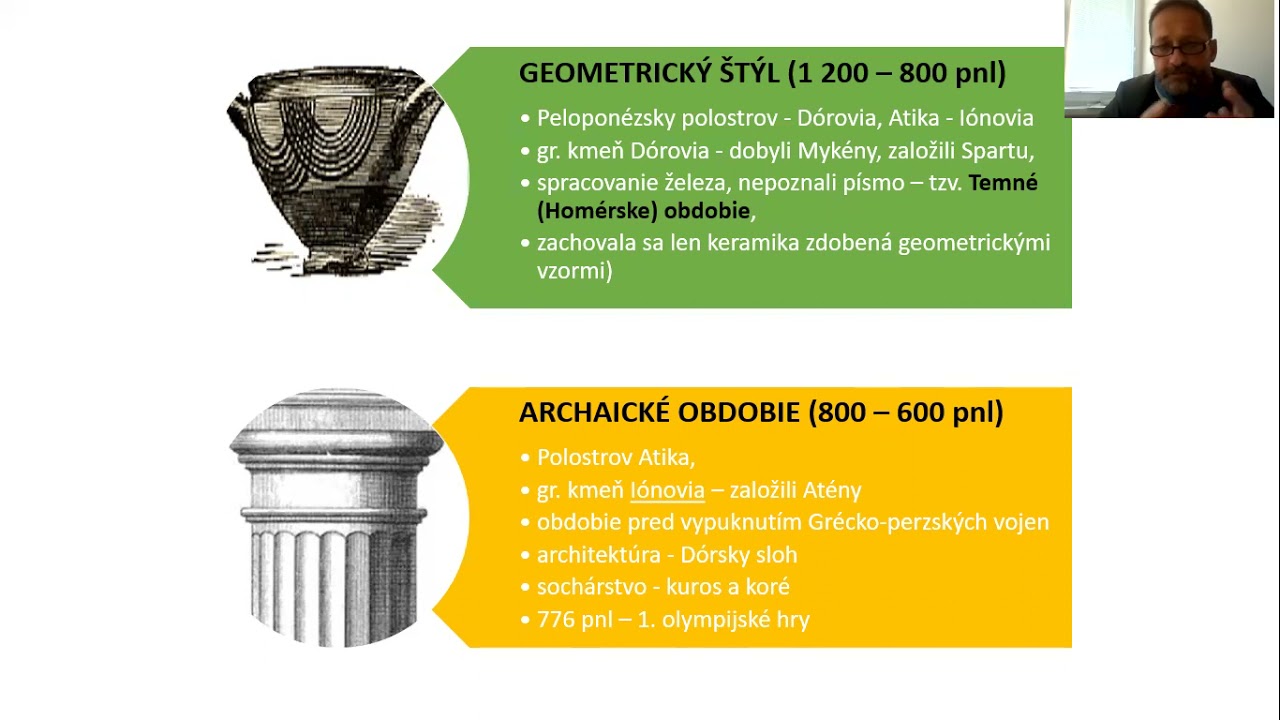 GEOMETRICKÝ ŠTÝL (1 200 – 800 pnl)

• Peloponézsky polostrov - Dórovia, Atika - Iónovia
• gr. kmeň Dórovia - dobyli Mykény, založili Spartu,
• spracovanie železa, nepoznali písmo – tzv. Temné (Homérske) obdobie,
• zachovala sa len keramika zdobená geometrickými vzormi)

ARCHAICKÉ OBDOBIE (800 – 600 pnl)

• Polostrov Atika,
• gr. kmeň Iónovia – založili Atény
• obdobie pred vypuknutím Grécko-perzských vojen
• architektúra - Dórsky sloh
• sochárstvo - kuros a koré
• 776 pnl – 1. olympijské hry